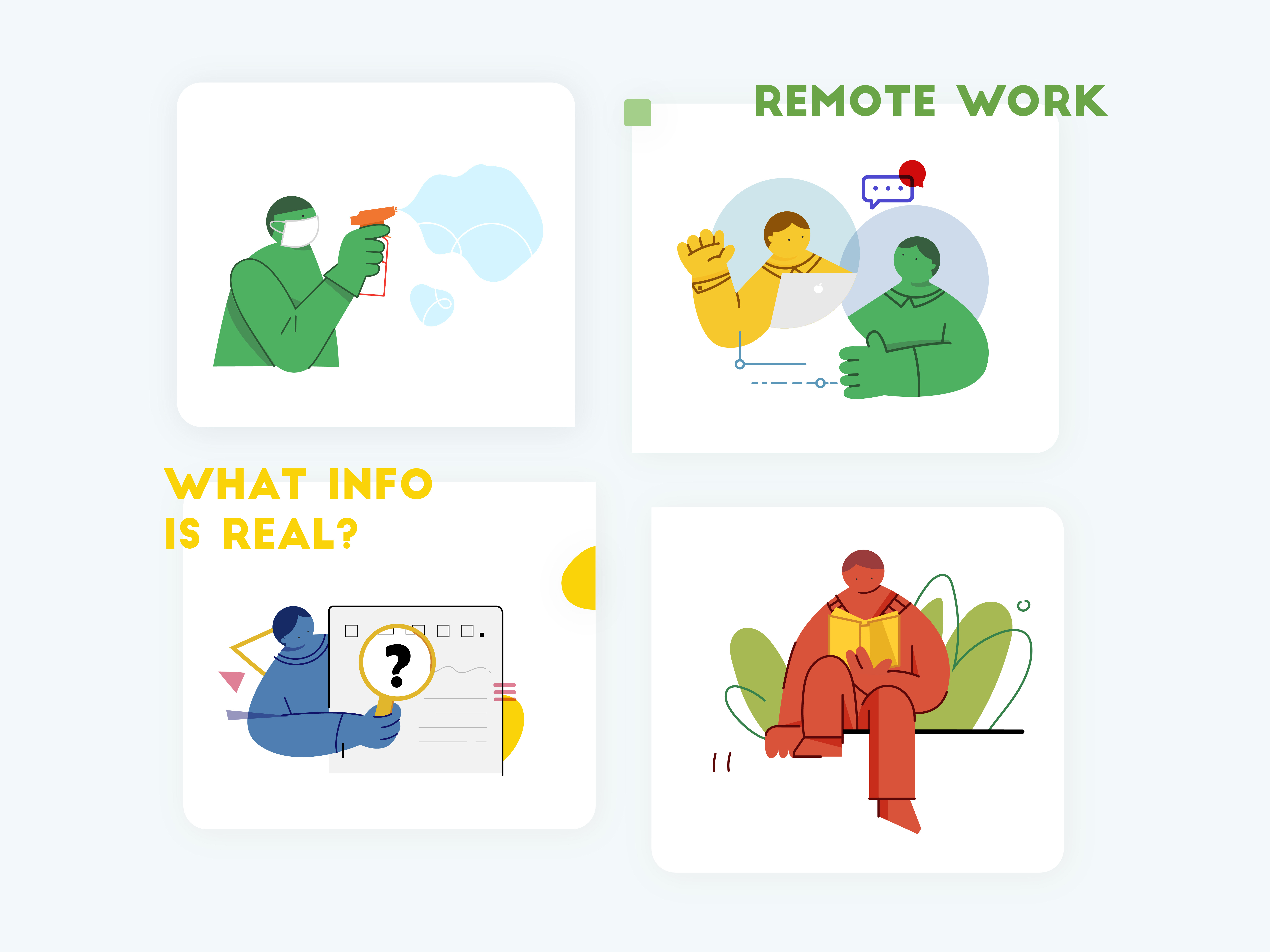 REMOTE WORK

WHAT INFO IS REAL?

?